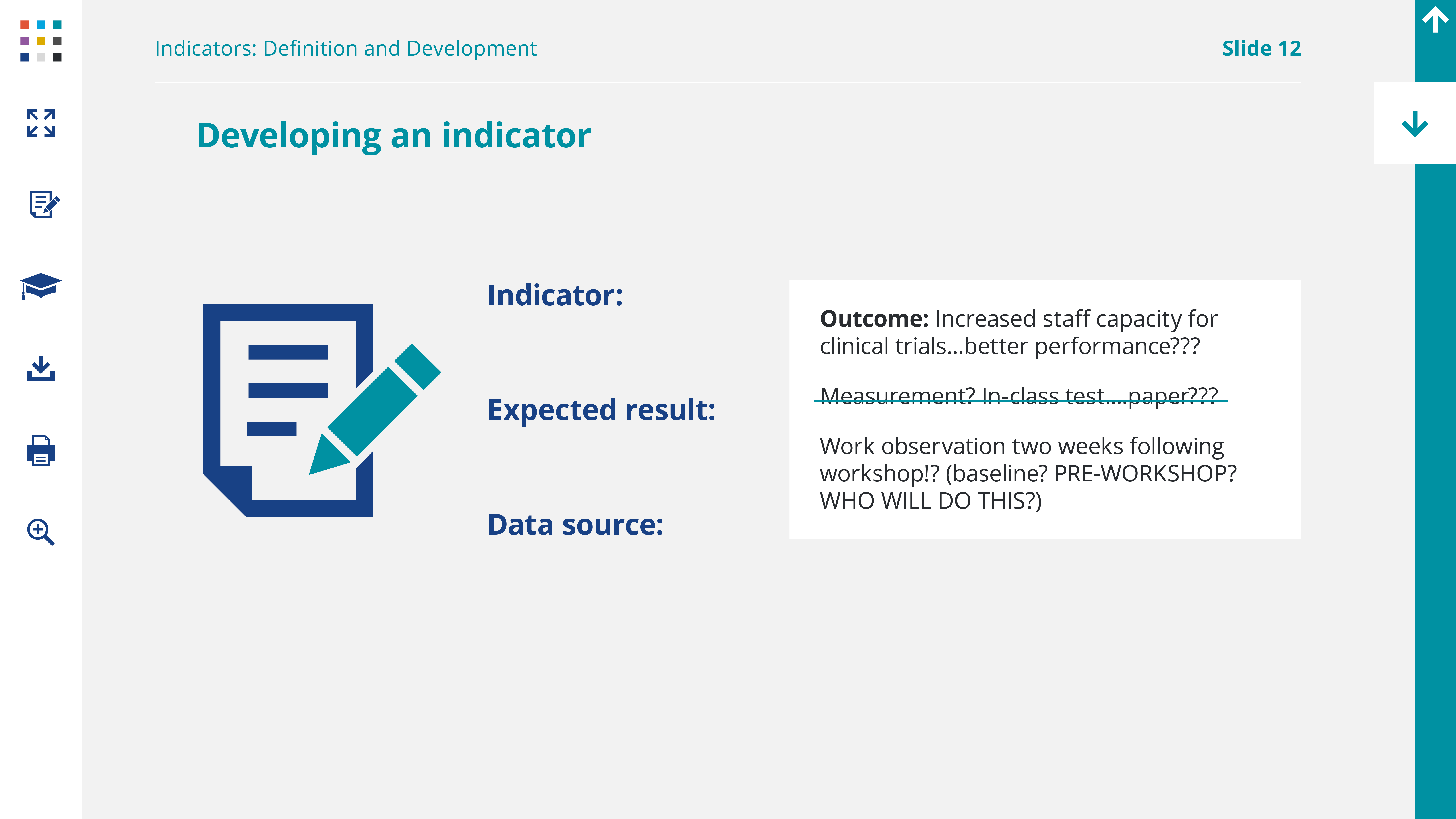 Indicators: Definition and Development

Slide 12

Developing an indicator

Indicator:

Expected result:

Data source:

**Outcome:** Increased staff capacity for clinical trials...better performance???

~~Measurement? In-class test....paper???~~

Work observation two weeks following workshop!? (baseline? PRE-WORKSHOP? WHO WILL DO THIS?)